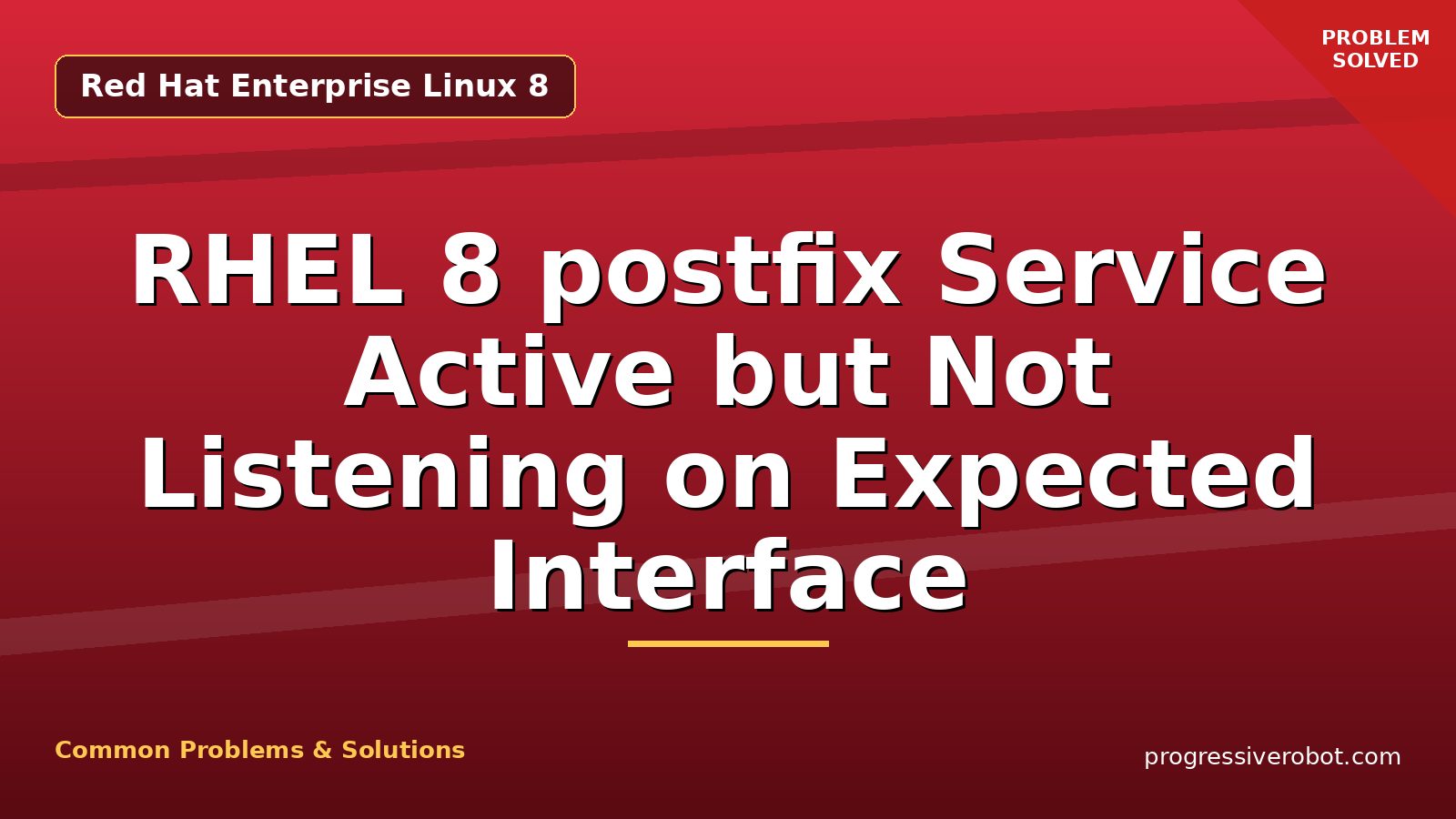 Red Hat Enterprise Linux 8

PROBLEM SOLVED

RHEL 8 postfix Service Active but Not Listening on Expected Interface

Common Problems & Solutions

progressiverobot.com